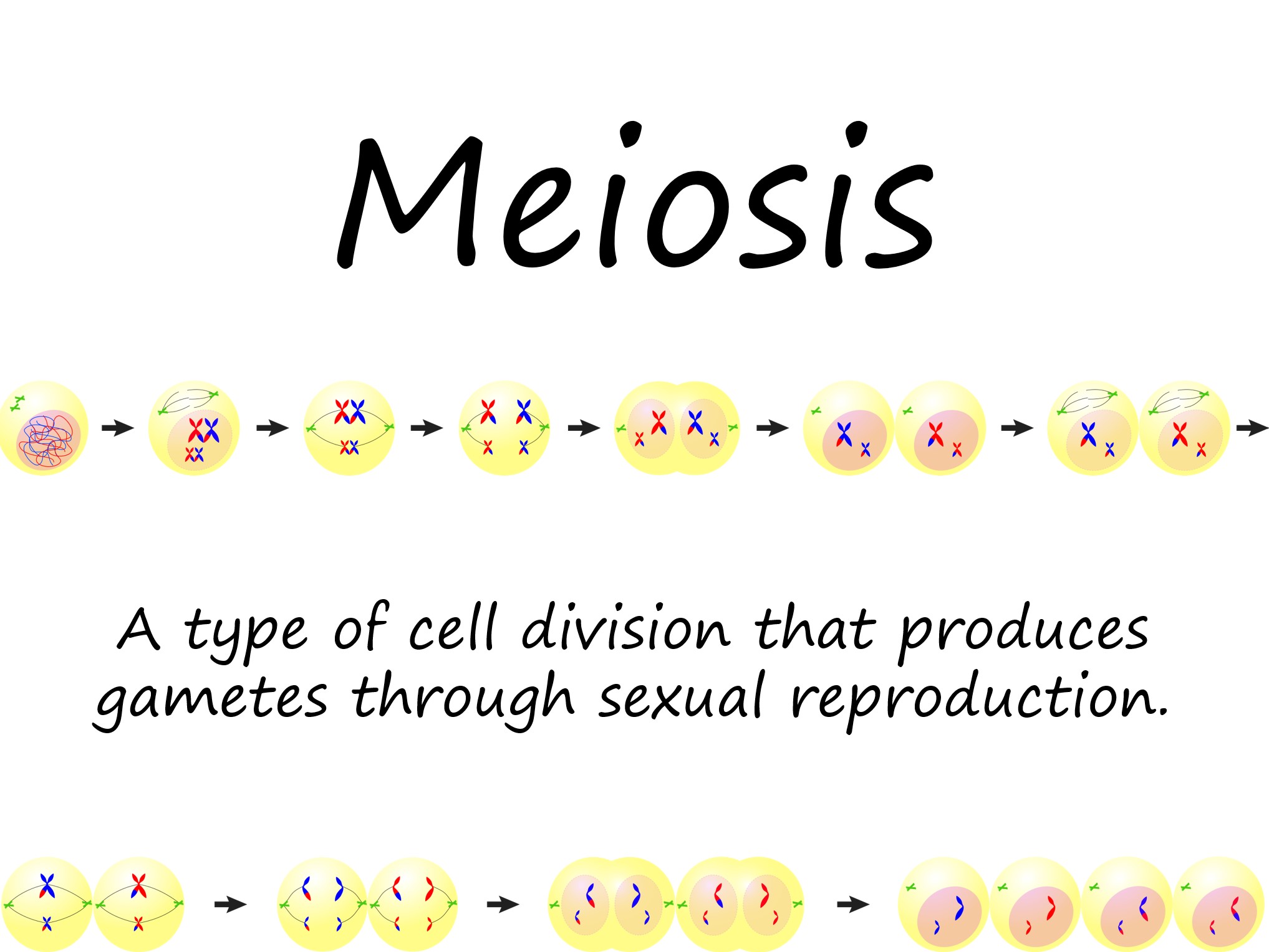 Meiosis

A type of cell division that produces gametes through sexual reproduction.